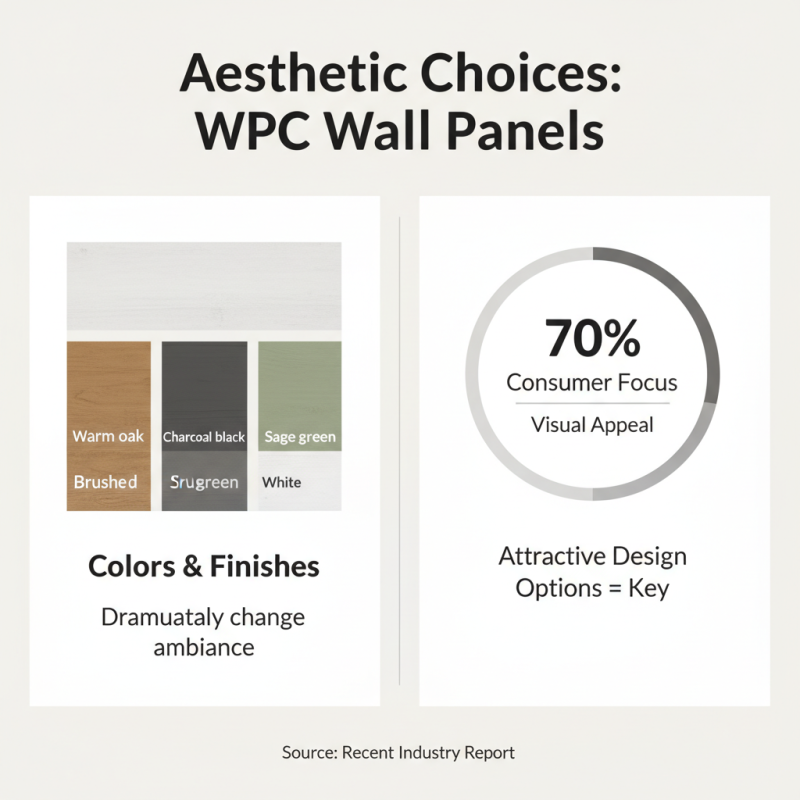 Aesthetic Choices: WPC Wall Panels

Warm oak
Charcoal black
Sage green
Brushed
Srugreen
White

Colors & Finishes

Dramuataly change ambiance

70%
Consumer Focus
Visual Appeal

Attractive Design Options = Key

Source: Recent Industry Report